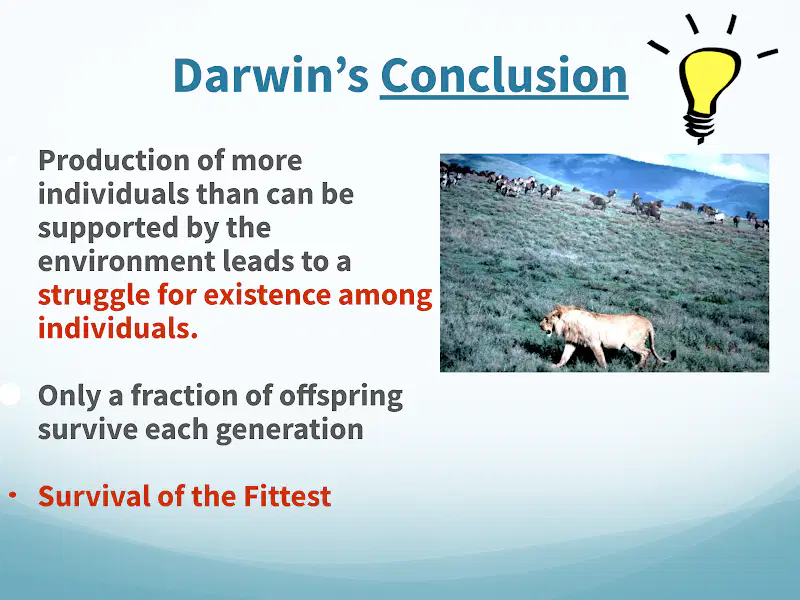 Darwin's Conclusion

Production of more individuals than can be supported by the environment leads to a struggle for existence among individuals.

Only a fraction of offspring survive each generation

• Survival of the Fittest